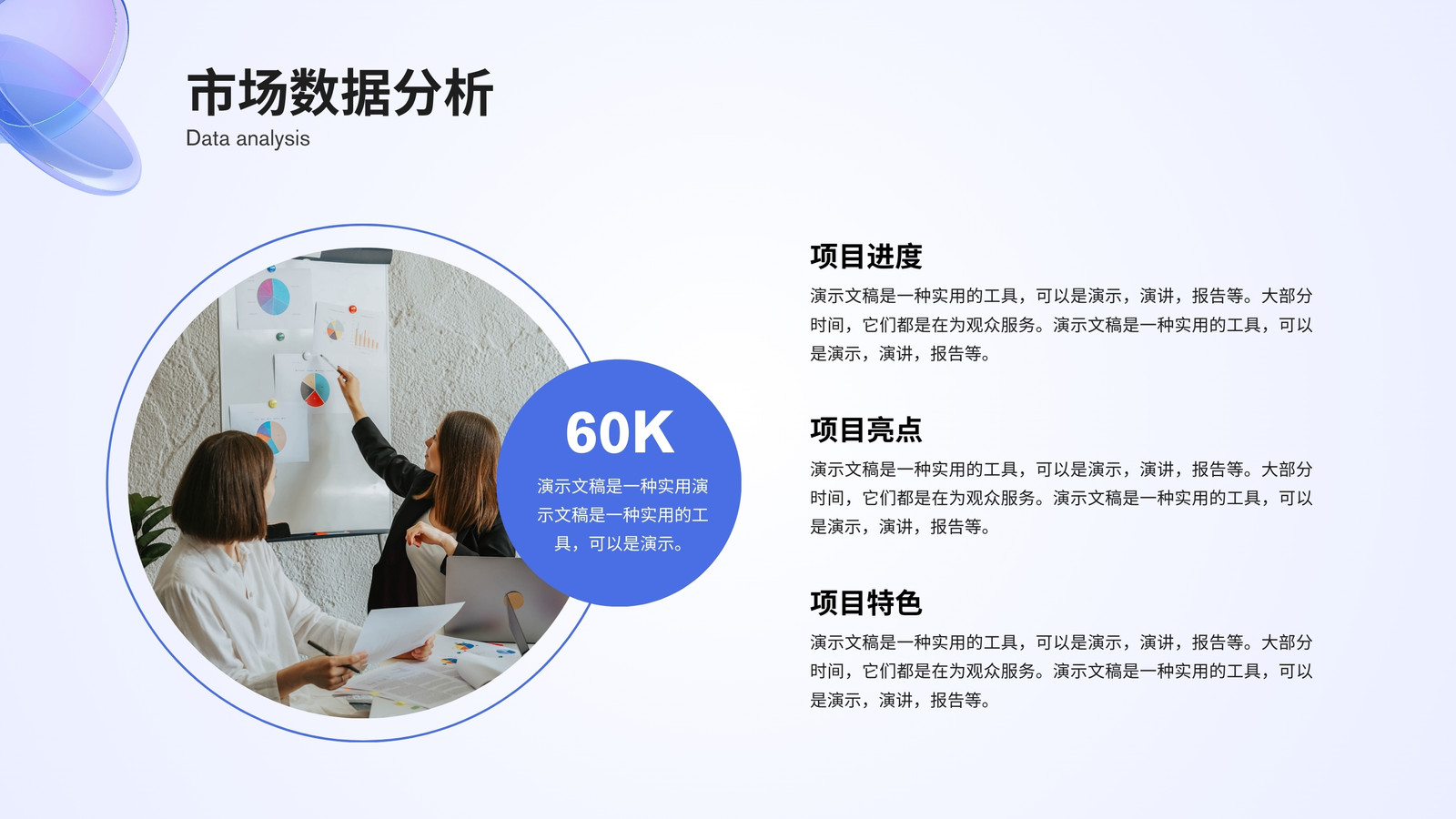 市场数据分析
Data analysis

60K
演示文稿是一种实用演示文稿是一种实用的工具，可以是演示。

项目进度
演示文稿是一种实用的工具，可以是演示，演讲，报告等。大部分时间，它们都是在为观众服务。演示文稿是一种实用的工具，可以是演示，演讲，报告等。

项目亮点
演示文稿是一种实用的工具，可以是演示，演讲，报告等。大部分时间，它们都是在为观众服务。演示文稿是一种实用的工具，可以是演示，演讲，报告等。

项目特色
演示文稿是一种实用的工具，可以是演示，演讲，报告等。大部分时间，它们都是在为观众服务。演示文稿是一种实用的工具，可以是演示，演讲，报告等。